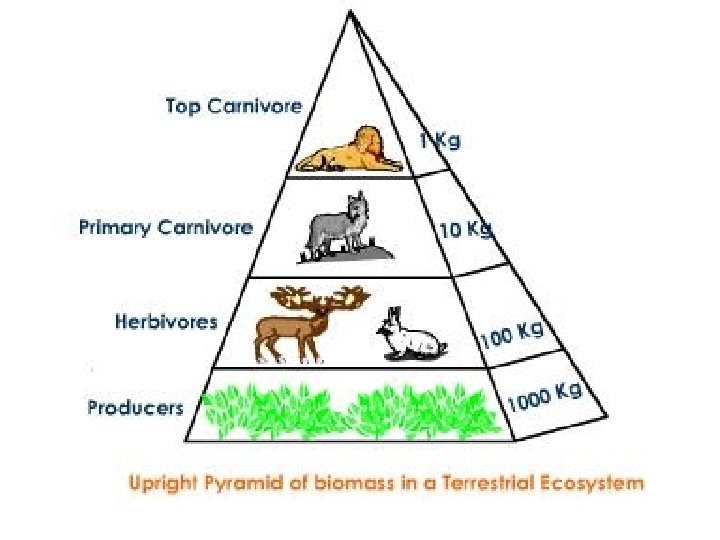 Top Carnivore

1 Kg

Primary Carnivore

10 Kg

Herbivores

100 Kg

Producers

1000 Kg

Upright Pyramid of biomass in a Terrestrial Ecosystem